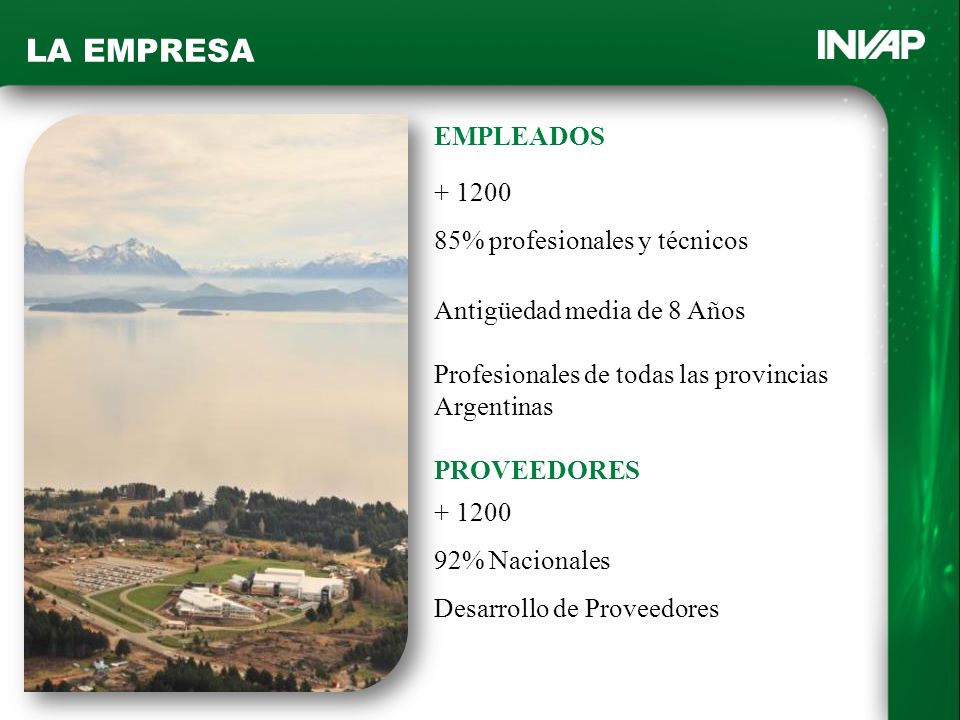 LA EMPRESA

INVAP

EMPLEADOS

+ 1200

85% profesionales y técnicos

Antigüedad media de 8 Años

Profesionales de todas las provincias Argentinas

PROVEEDORES

+ 1200

92% Nacionales

Desarrollo de Proveedores